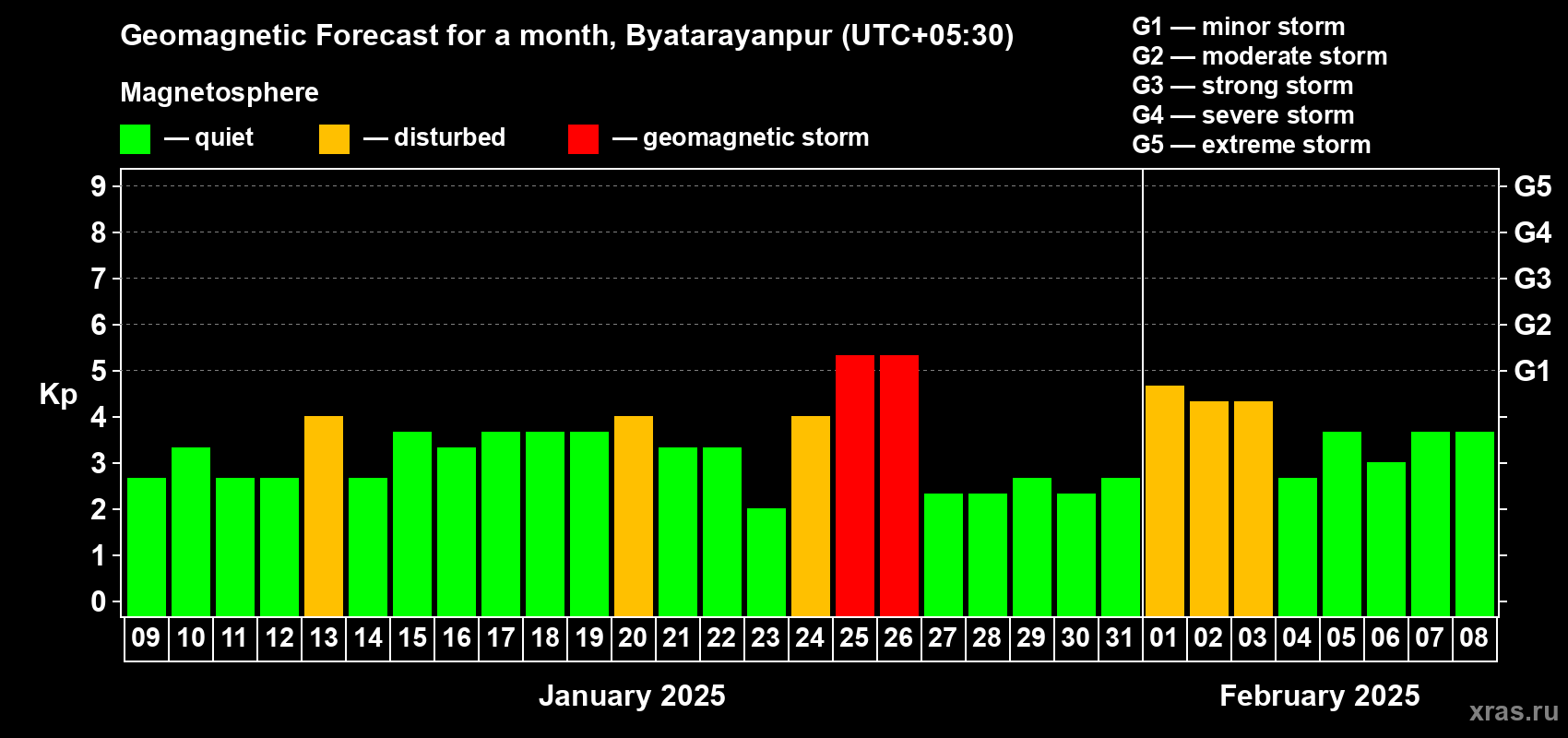 Geomagnetic Forecast for a month, Byatarayanpur (UTC+05:30)

Magnetosphere

— quiet — disturbed — geomagnetic storm

G1 — minor storm
G2 — moderate storm
G3 — strong storm
G4 — severe storm
G5 — extreme storm

Kp

9
8
7
6
5
4
3
2
1
0

G5
G4
G3
G2
G1

09 10 11 12 13 14 15 16 17 18 19 20 21 22 23 24 25 26 27 28 29 30 31 01 02 03 04 05 06 07 08

January 2025

February 2025

xras.ru